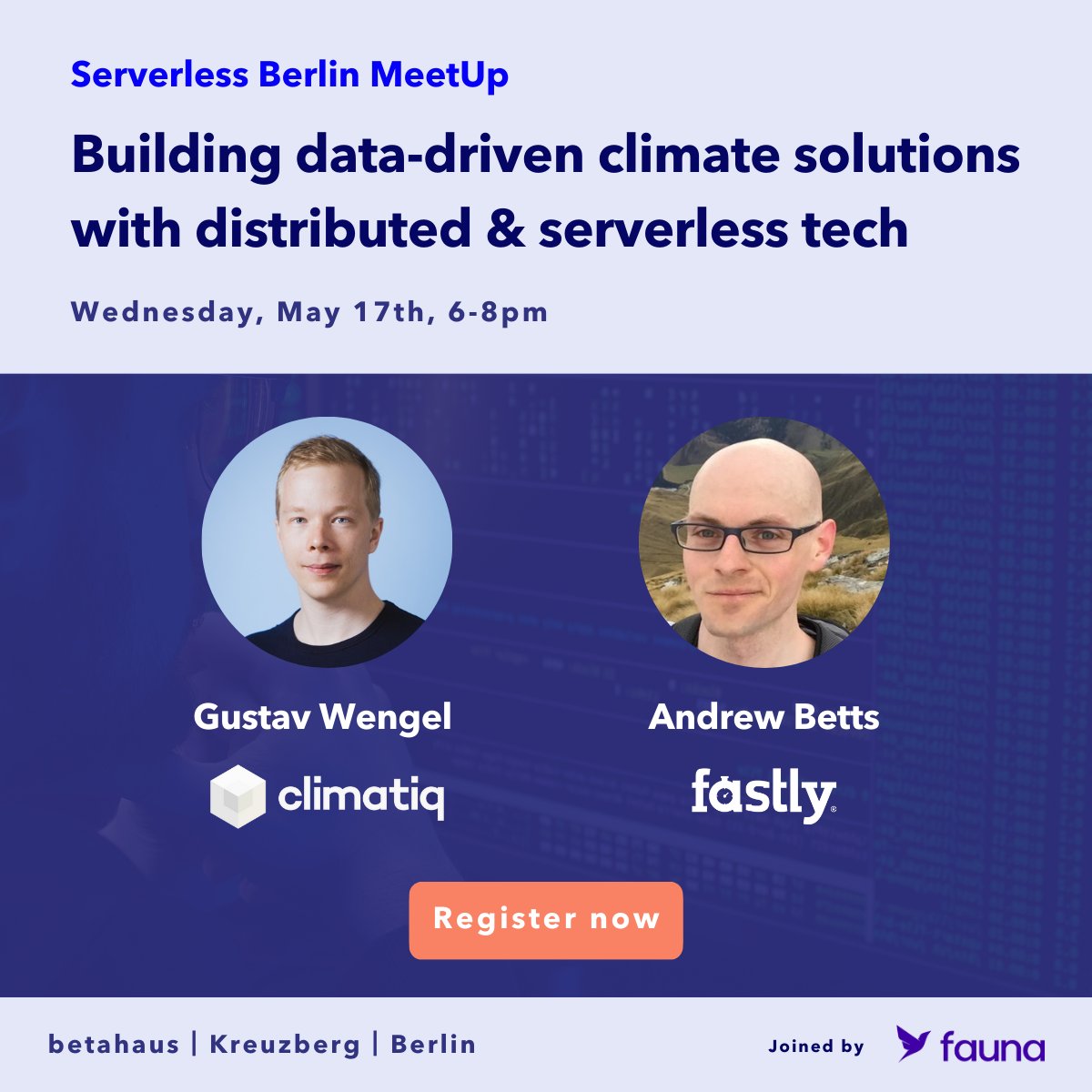 Serverless Berlin MeetUp

Building data-driven climate solutions with distributed & serverless tech

Wednesday, May 17th, 6-8pm

Gustav Wengel

climatiq

Andrew Betts

fastly

Register now

betahaus | Kreuzberg | Berlin

Joined by fauna